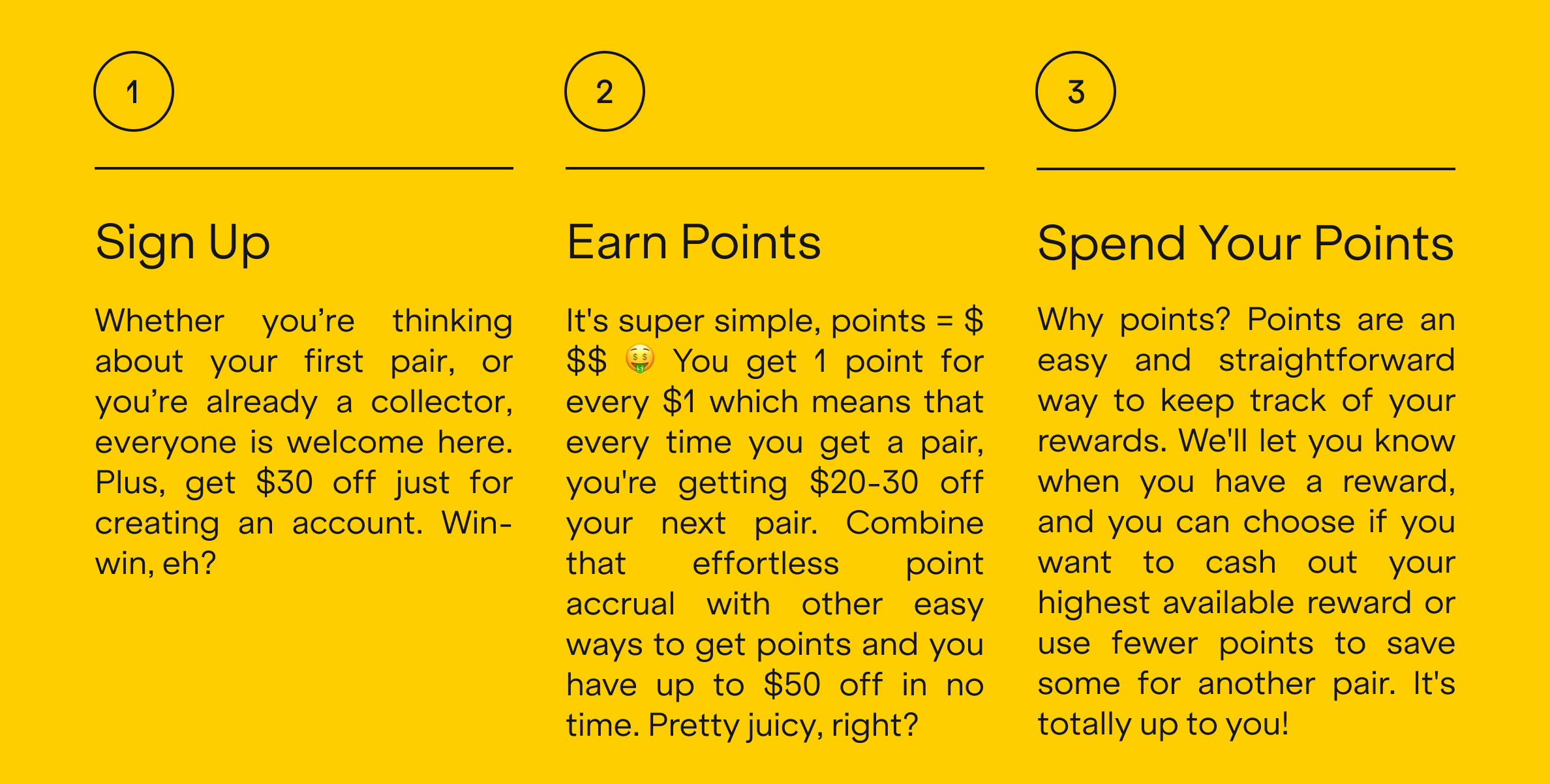 1

Sign Up

Whether you’re thinking about your first pair, or you’re already a collector, everyone is welcome here. Plus, get \$30 off just for creating an account. Win-win, eh?

2

Earn Points

It's super simple, points = \$\$\$ 🤑 You get 1 point for every \$1 which means that every time you get a pair, you're getting \$20-30 off your next pair. Combine that effortless point accrual with other easy ways to get points and you have up to \$50 off in no time. Pretty juicy, right?

3

Spend Your Points

Why points? Points are an easy and straightforward way to keep track of your rewards. We'll let you know when you have a reward, and you can choose if you want to cash out your highest available reward or use fewer points to save some for another pair. It's totally up to you!